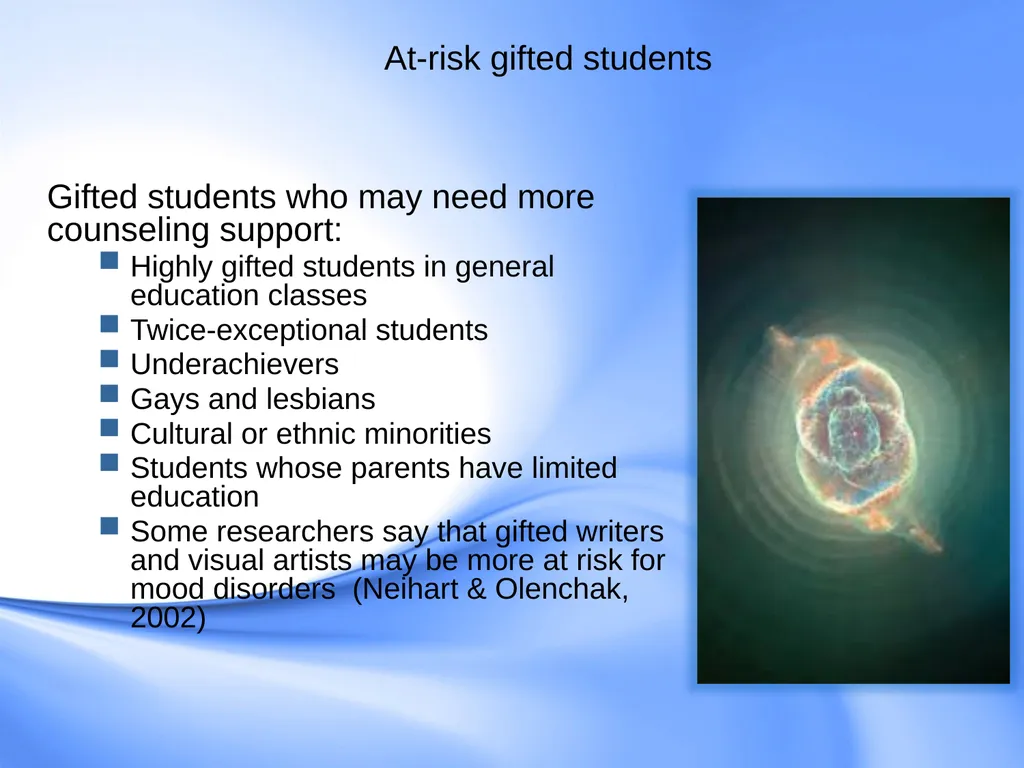 At-risk gifted students

Gifted students who may need more counseling support:

- Highly gifted students in general education classes
- Twice-exceptional students
- Underachievers
- Gays and lesbians
- Cultural or ethnic minorities
- Students whose parents have limited education
- Some researchers say that gifted writers and visual artists may be more at risk for mood disorders  (Neihart & Olenchak, 2002)